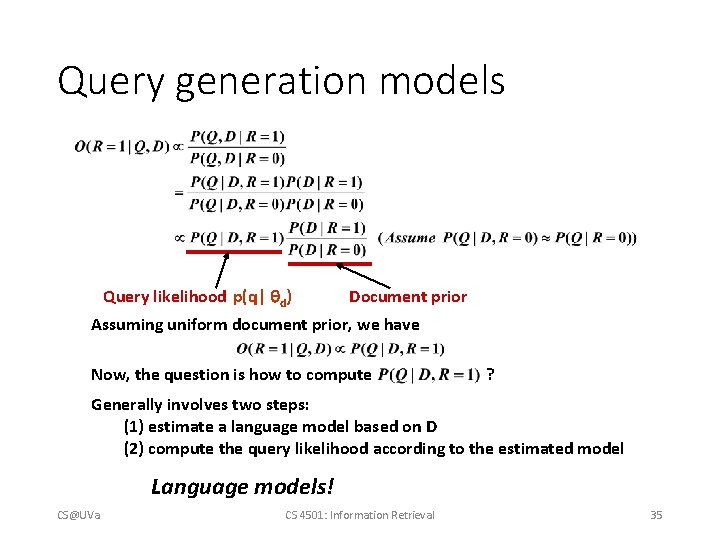 Query generation models

$O(R=1|Q,D) \propto \frac{P(Q,D|R=1)}{P(Q,D|R=0)}$

$= \frac{P(Q|D,R=1)P(D|R=1)}{P(Q|D,R=0)P(D|R=0)}$

$\propto P(Q|D,R=1)\frac{P(D|R=1)}{P(D|R=0)}$ $(Assume\ P(Q|D,R=0) \approx P(Q|R=0))$

Query likelihood $p(q|\theta_d)$ Document prior

Assuming uniform document prior, we have

$O(R=1|Q,D) \propto P(Q|D,R=1)$

Now, the question is how to compute $P(Q|D,R=1)$ ?

Generally involves two steps:
(1) estimate a language model based on D
(2) compute the query likelihood according to the estimated model

Language models!

CS@UVa CS 4501: Information Retrieval 35